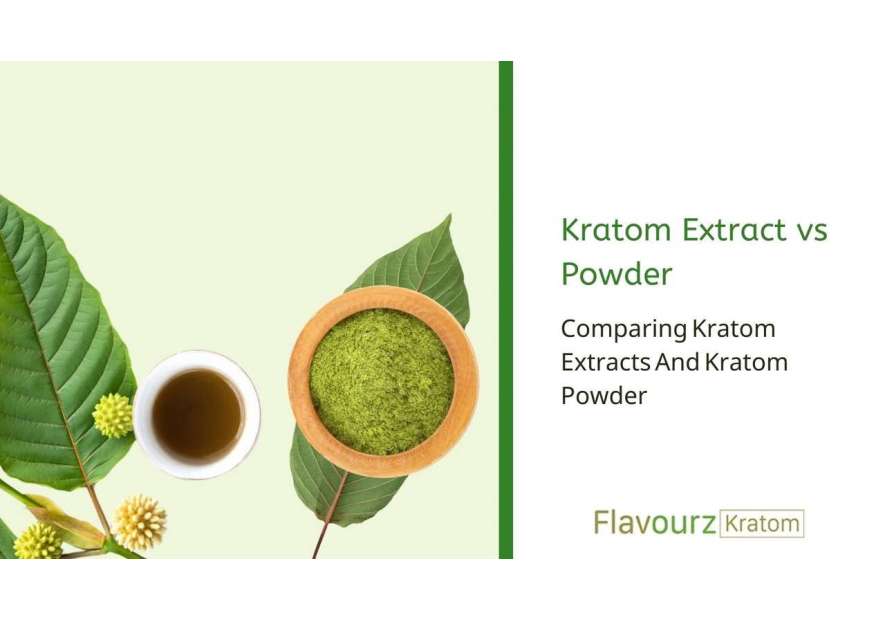 Kratom Extract vs Powder

Comparing Kratom Extracts And Kratom Powder

Flavourz Kratom